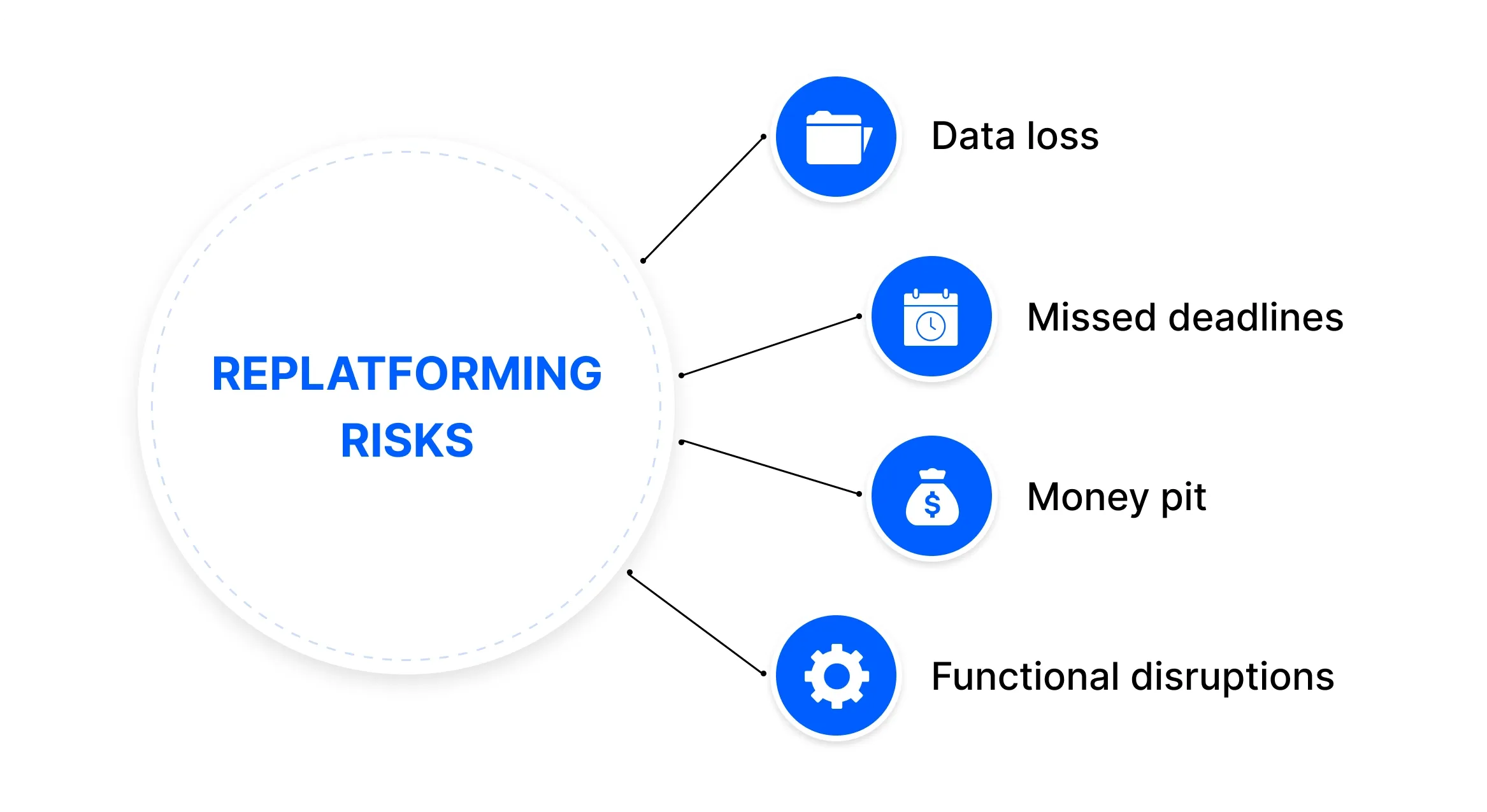 REPLATFORMING RISKS

Data loss

Missed deadlines

$

Money pit

Functional disruptions